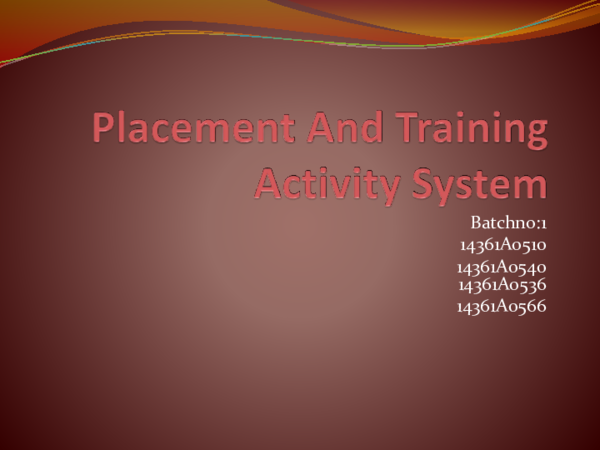 Placement And Training Activity System

Batchno:1
14361A0510
14361A0540
14361A0536
14361A0566